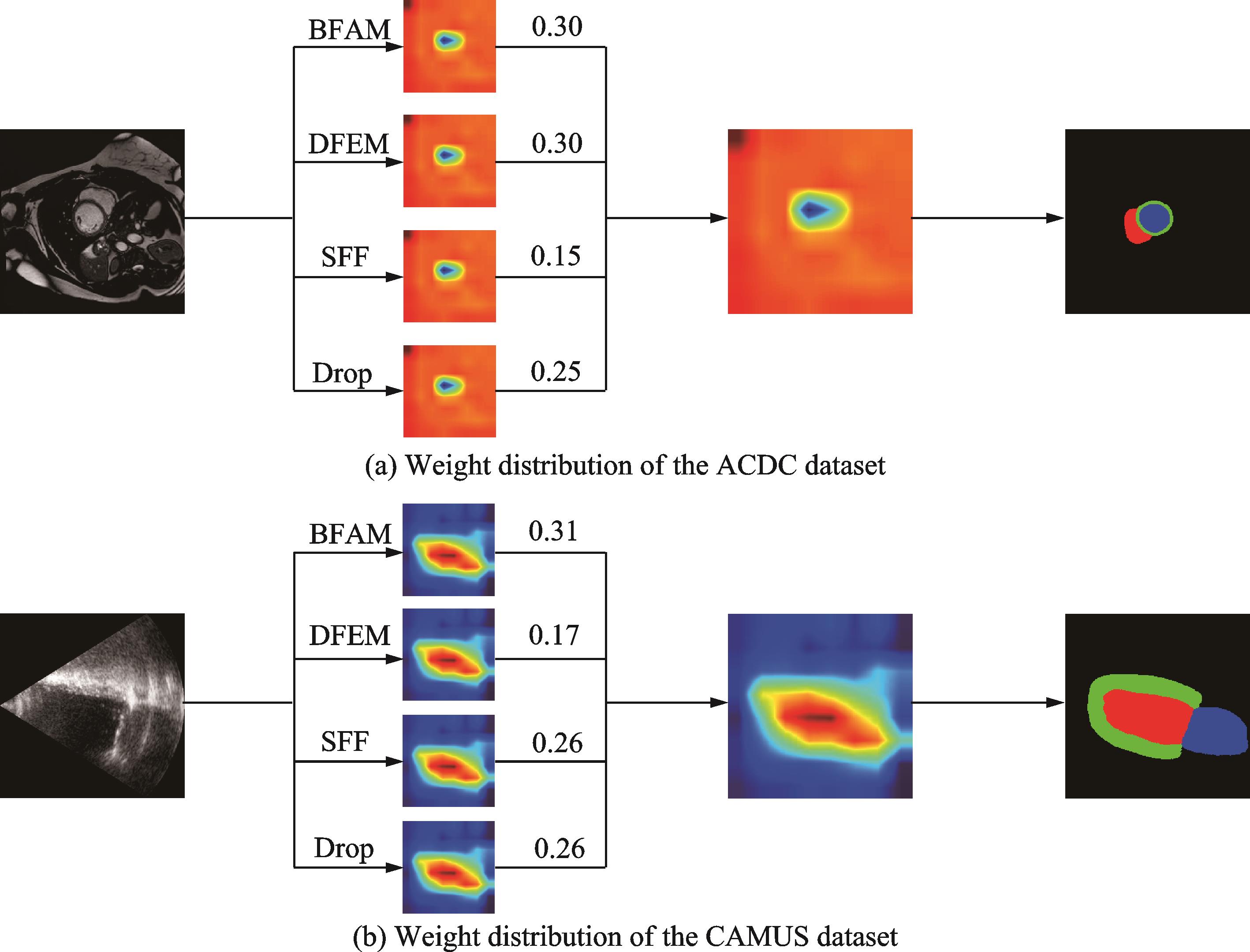 BFAM
0.30
DFEM
0.30
SFF
0.15
Drop
0.25

(a) Weight distribution of the ACDC dataset

BFAM
0.31
DFEM
0.17
SFF
0.26
Drop
0.26

(b) Weight distribution of the CAMUS dataset